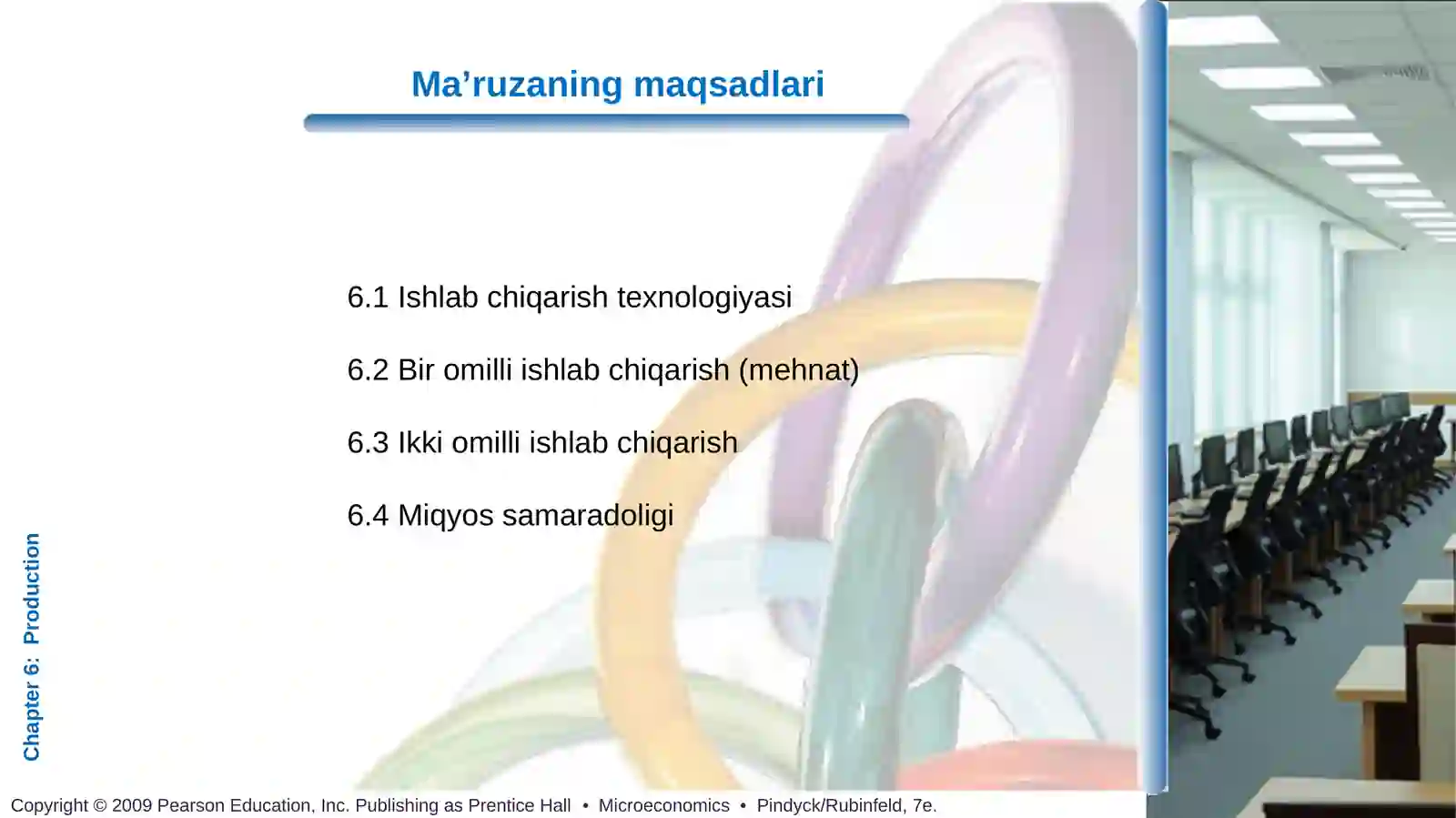 Ma’ruzaning maqsadlari

6.1 Ishlab chiqarish texnologiyasi

6.2 Bir omilli ishlab chiqarish (mehnat)

6.3 Ikki omilli ishlab chiqarish

6.4 Miqyos samaradoligi

Chapter 6: Production

Copyright © 2009 Pearson Education, Inc. Publishing as Prentice Hall • Microeconomics • Pindyck/Rubinfeld, 7e.